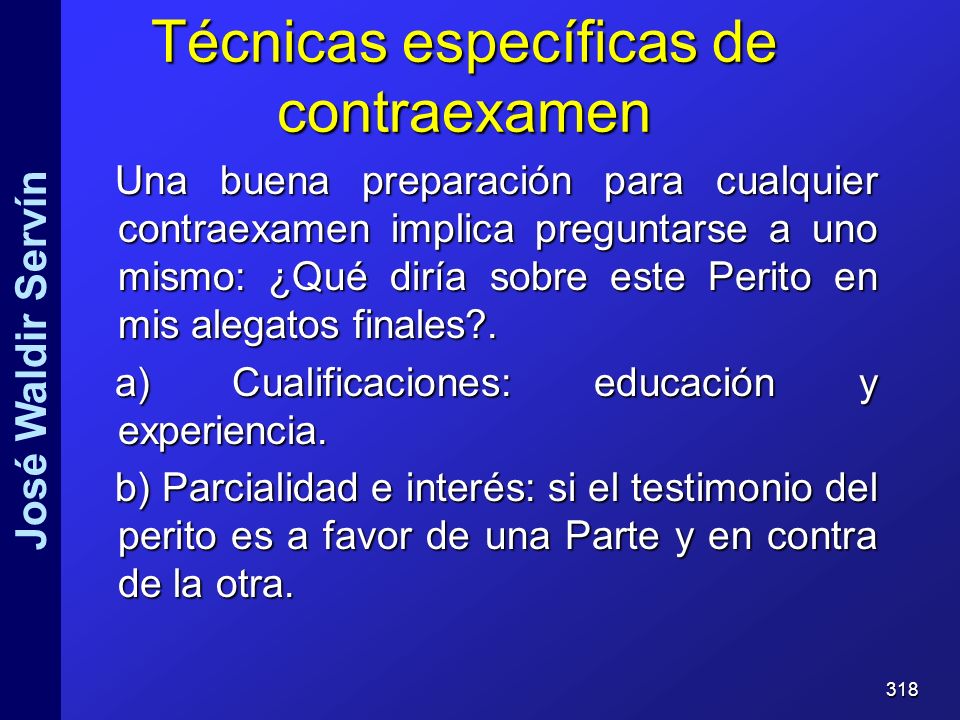 José Waldir Servín

Técnicas específicas de contraexamen

Una buena preparación para cualquier contraexamen implica preguntarse a uno mismo: ¿Qué diría sobre este Perito en mis alegatos finales?.

a) Cualificaciones: educación y experiencia.

b) Parcialidad e interés: si el testimonio del perito es a favor de una Parte y en contra de la otra.

318